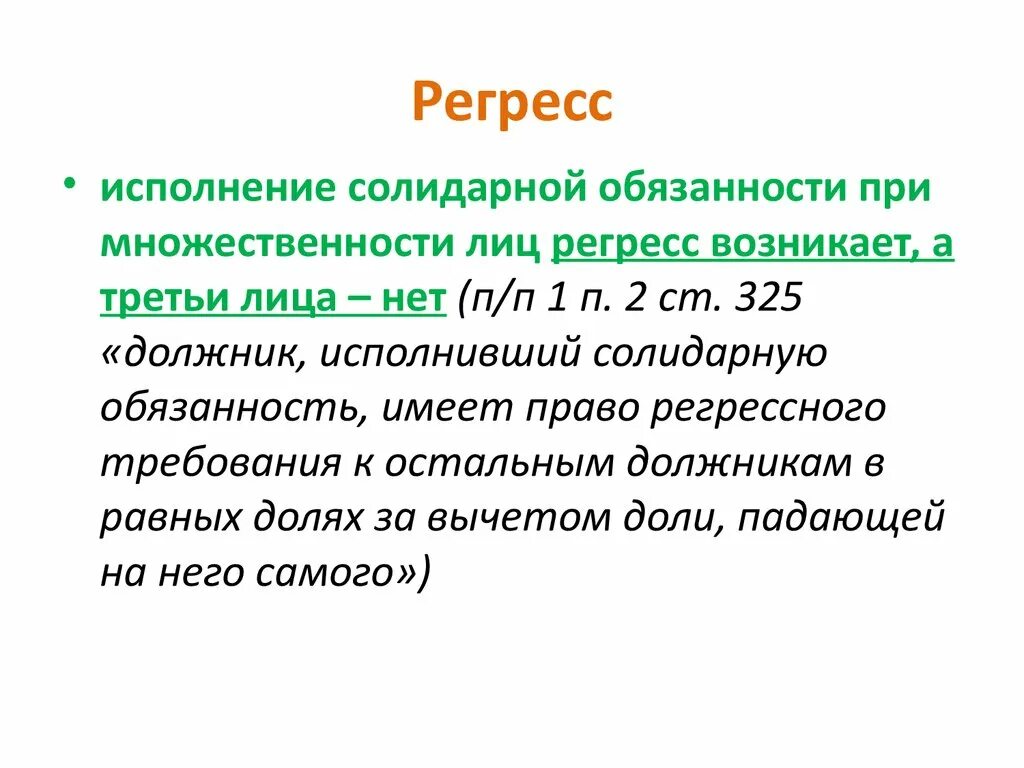 Регресс

• исполнение солидарной обязанности при множественности лиц регресс возникает, а третьи лица – нет (п/п 1 п. 2 ст. 325 «должник, исполнивший солидарную обязанность, имеет право регрессного требования к остальным должникам в равных долях за вычетом доли, падающей на него самого»)